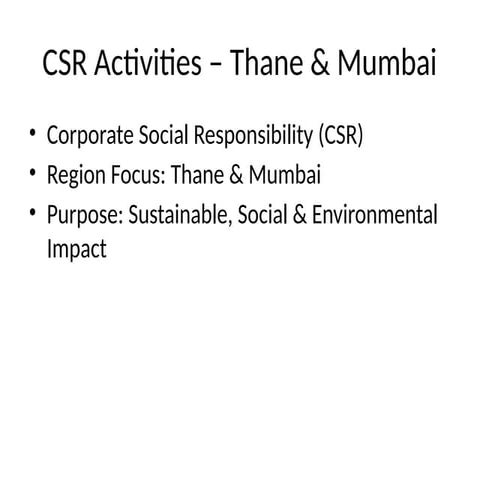 CSR Activities – Thane & Mumbai

• Corporate Social Responsibility (CSR)
• Region Focus: Thane & Mumbai
• Purpose: Sustainable, Social & Environmental Impact